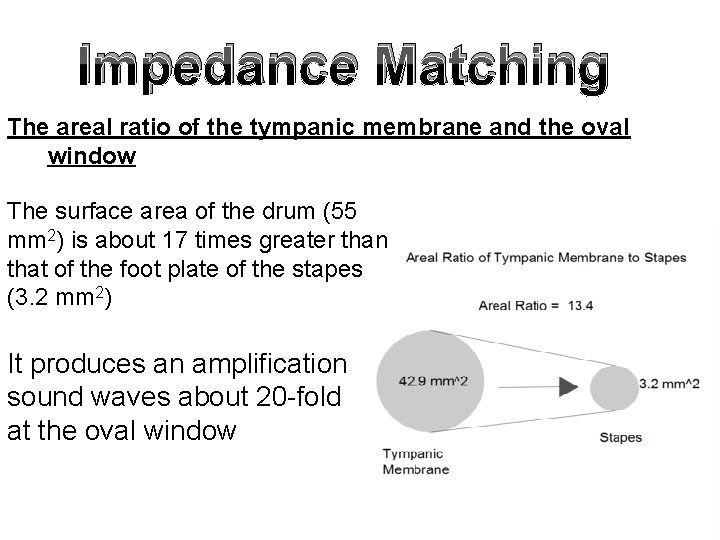 Impedance Matching

The areal ratio of the tympanic membrane and the oval window

The surface area of the drum (55 mm$^2$) is about 17 times greater than that of the foot plate of the stapes (3.2 mm$^2$)

It produces an amplification sound waves about 20-fold at the oval window

Areal Ratio of Tympanic Membrane to Stapes

Areal Ratio = 13.4

42.9 mm^2

3.2 mm^2

Tympanic Membrane

Stapes